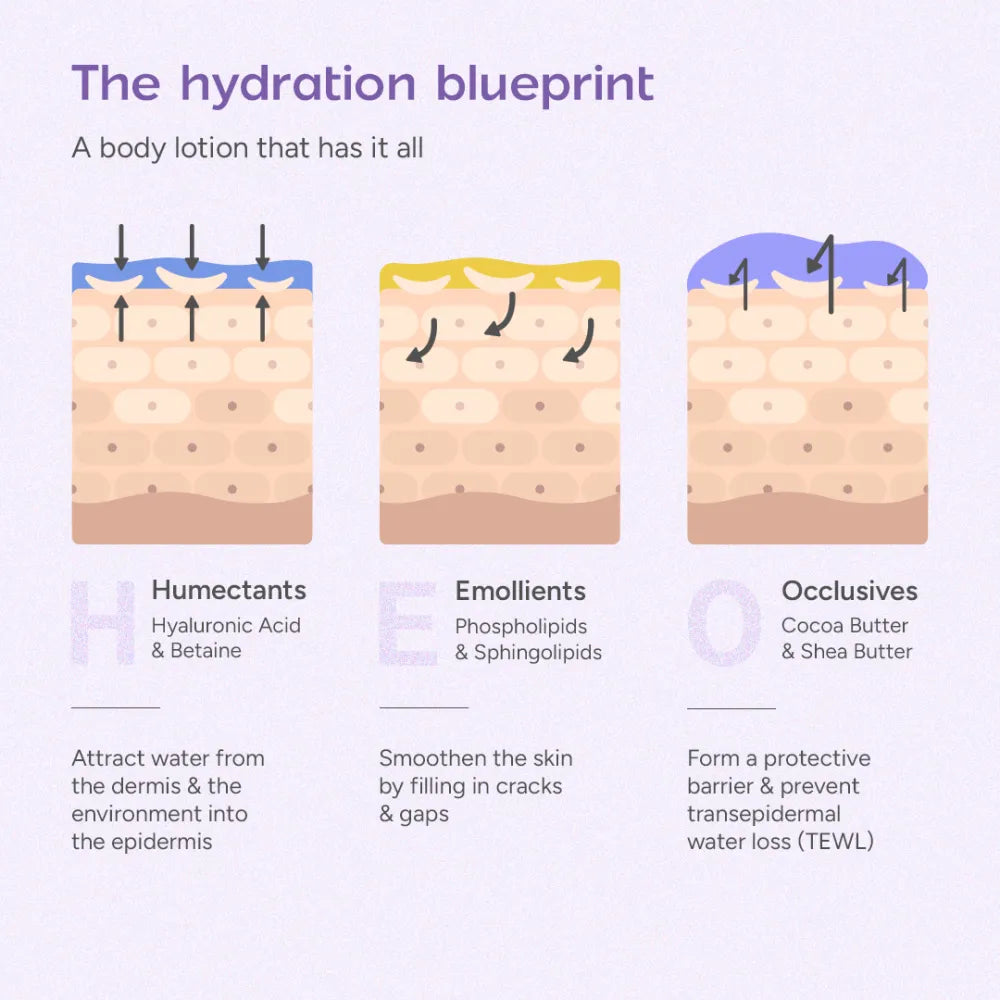 The hydration blueprint

A body lotion that has it all

H Humectants
Hyaluronic Acid & Betaine

Attract water from the dermis & the environment into the epidermis

E Emollients
Phospholipids & Sphingolipids

Smoothen the skin by filling in cracks & gaps

O Occlusives
Cocoa Butter & Shea Butter

Form a protective barrier & prevent transepidermal water loss (TEWL)